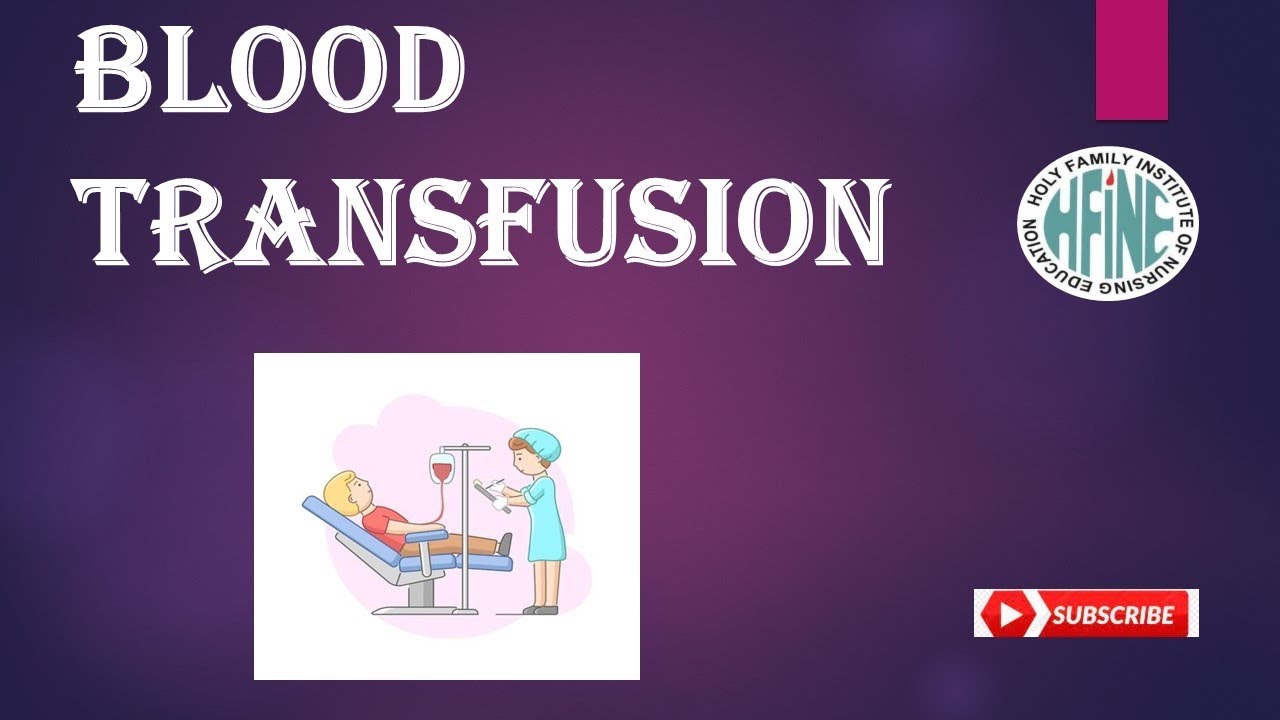 BLOOD TRANSFUSION

HOLY FAMILY INSTITUTE OF NURSING EDUCATION

HFINE

SUBSCRIBE